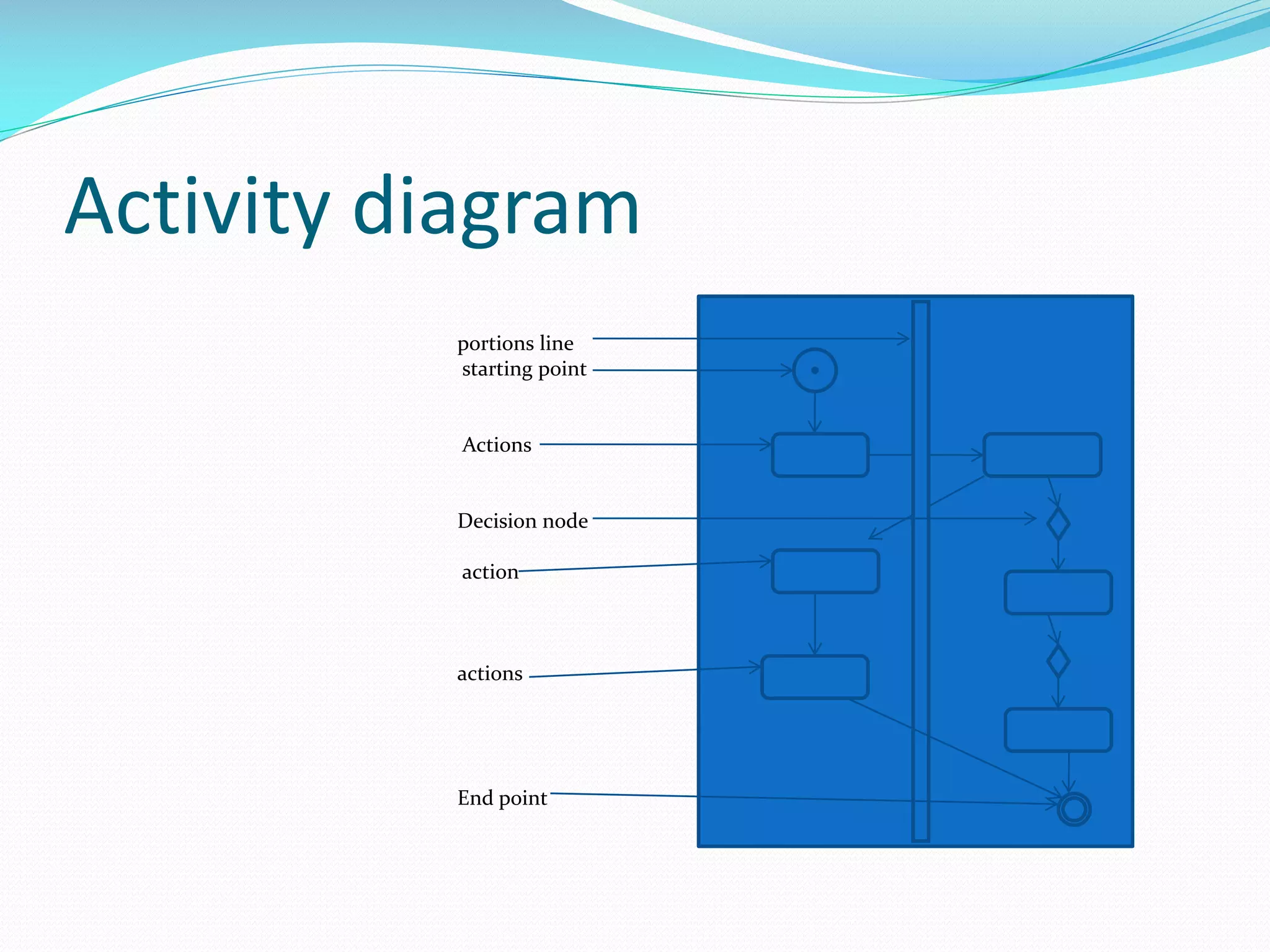 Activity diagram

portions line
starting point
Actions
Decision node
action
actions
End point